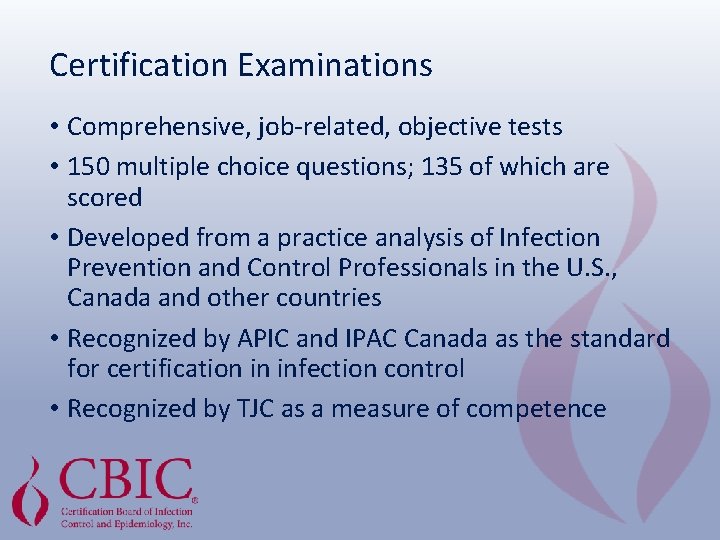 Certification Examinations

• Comprehensive, job-related, objective tests

• 150 multiple choice questions; 135 of which are scored

• Developed from a practice analysis of Infection Prevention and Control Professionals in the U.S., Canada and other countries

• Recognized by APIC and IPAC Canada as the standard for certification in infection control

• Recognized by TJC as a measure of competence

CBIC®
Certification Board of Infection Control and Epidemiology, Inc.